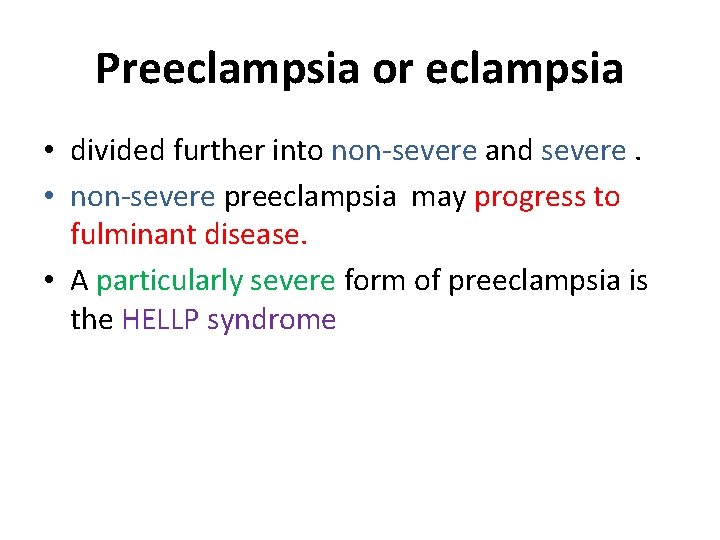 Preeclampsia or eclampsia

• divided further into non-severe and severe .
• non-severe preeclampsia may progress to fulminant disease.
• A particularly severe form of preeclampsia is the HELLP syndrome